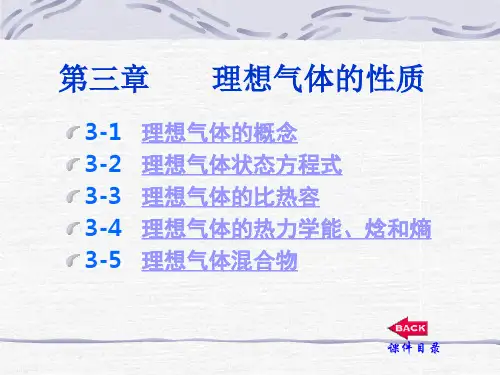 第三章　　理想气体的性质

3-1　理想气体的概念
3-2　理想气体状态方程式
3-3　理想气体的比热容
3-4　理想气体的热力学能、焓和熵
3-5　理想气体混合物

BACK
课件目录